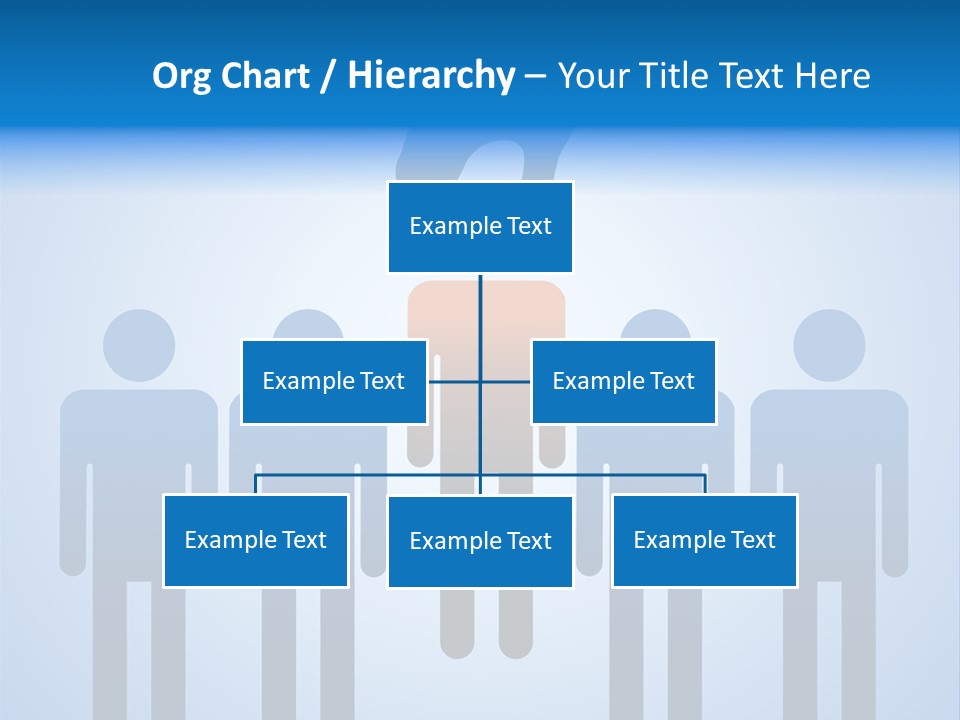 Org Chart / Hierarchy – Your Title Text Here

Example Text

Example Text

Example Text

Example Text

Example Text

Example Text